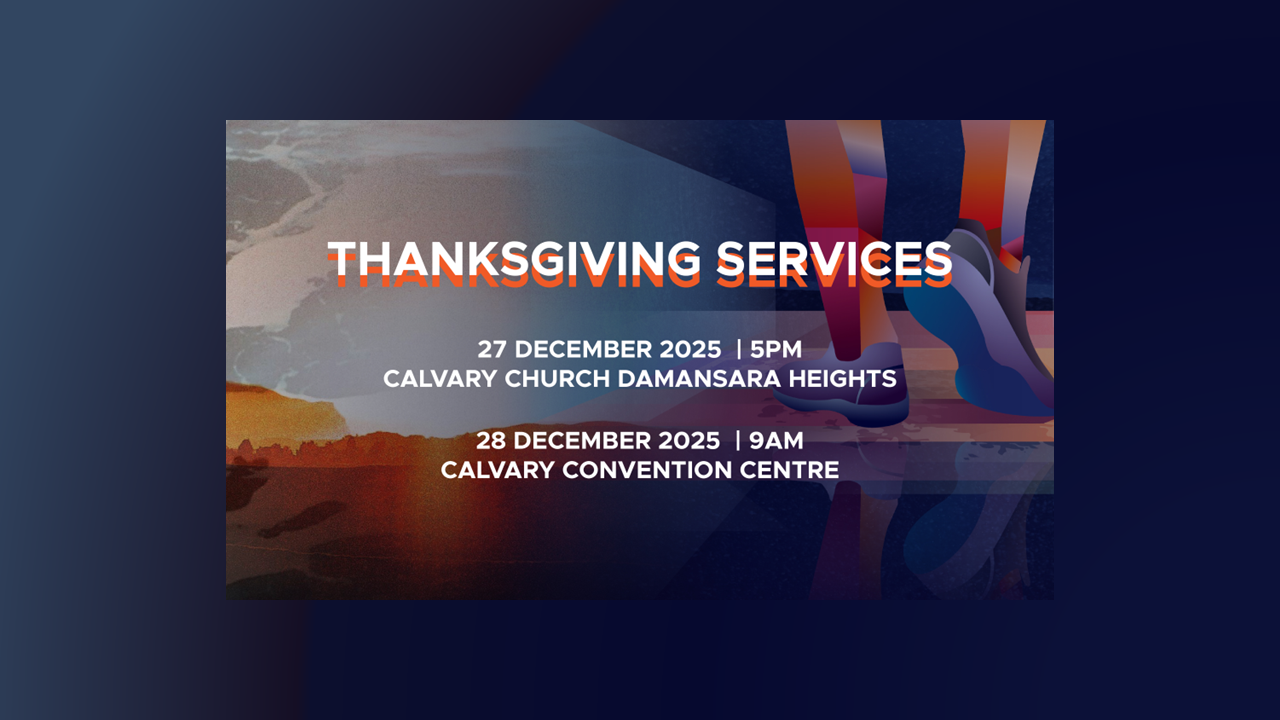 THANKSGIVING SERVICES

27 DECEMBER 2025 | 5PM
CALVARY CHURCH DAMANSARA HEIGHTS

28 DECEMBER 2025 | 9AM
CALVARY CONVENTION CENTRE